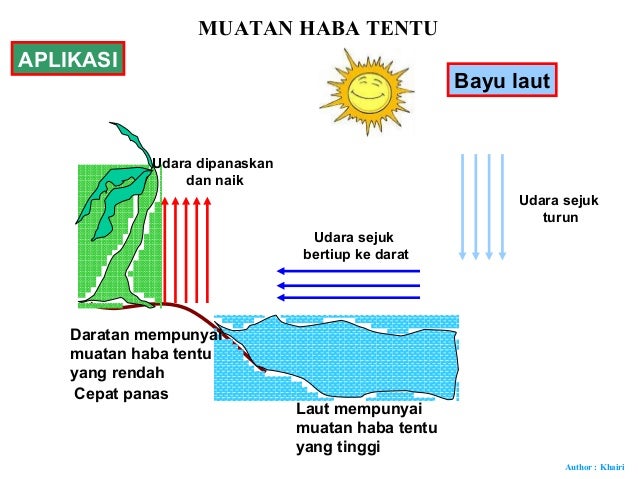 MUATAN HABA TENTU

APLIKASI

Bayu laut

Udara dipanaskan dan naik

Udara sejuk turun

Udara sejuk bertiup ke darat

Daratan mempunyai muatan haba tentu yang rendah

Cepat panas

Laut mempunyai muatan haba tentu yang tinggi

Author : Khairi